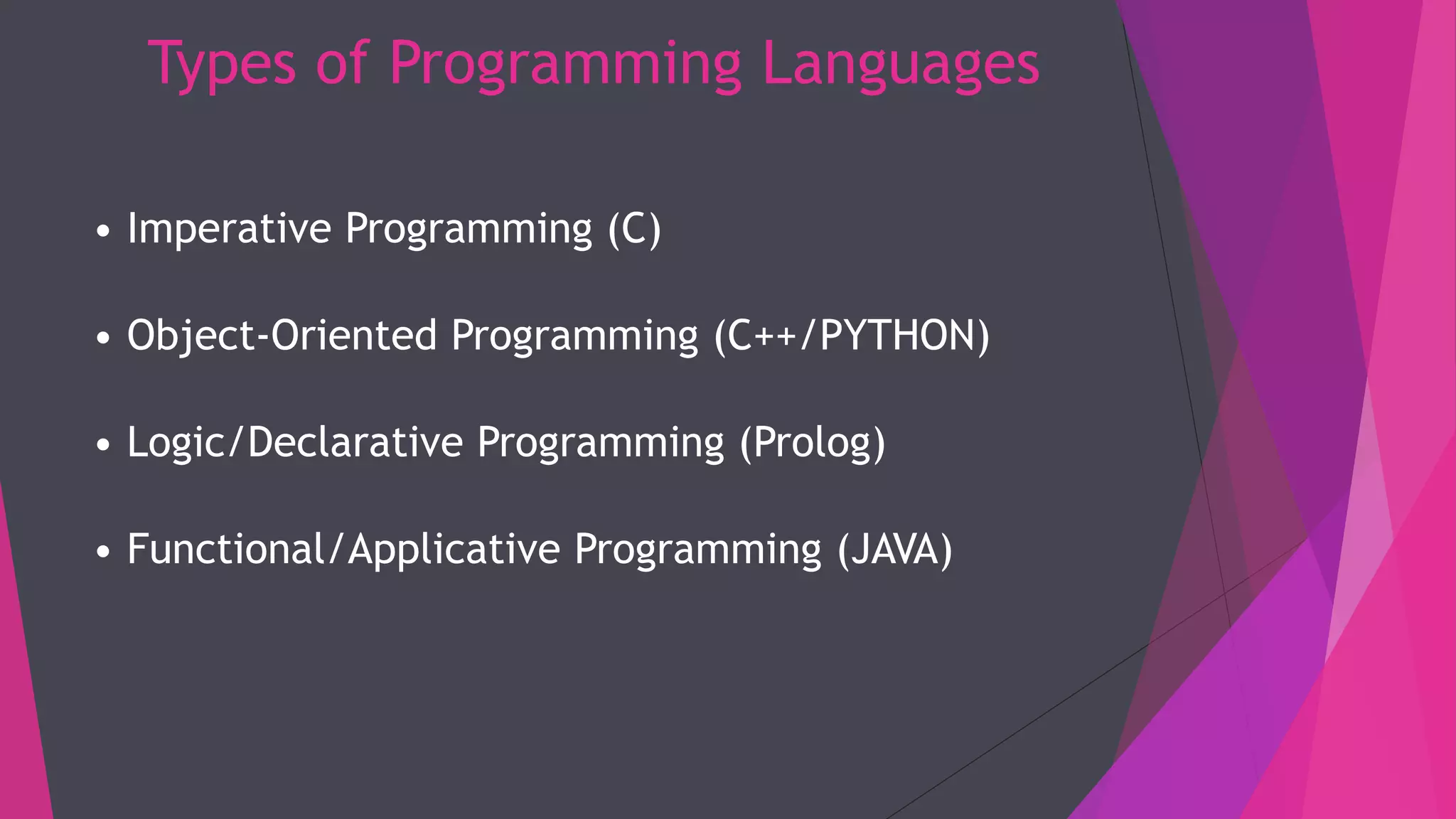 Types of Programming Languages

• Imperative Programming (C)

• Object-Oriented Programming (C++/PYTHON)

• Logic/Declarative Programming (Prolog)

• Functional/Applicative Programming (JAVA)